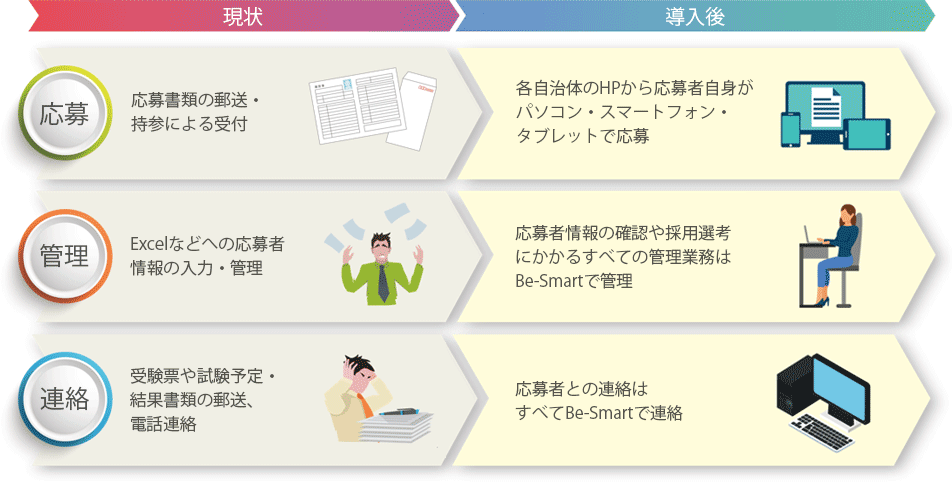 現状

導入後

応募

応募書類の郵送・持参による受付

各自治体のHPから応募者自身がパソコン・スマートフォン・タブレットで応募

管理

Excelなどへの応募者情報の入力・管理

応募者情報の確認や採用選考にかかるすべての管理業務はBe-Smartで管理

連絡

受験票や試験予定・結果書類の郵送、電話連絡

応募者との連絡はすべてBe-Smartで連絡